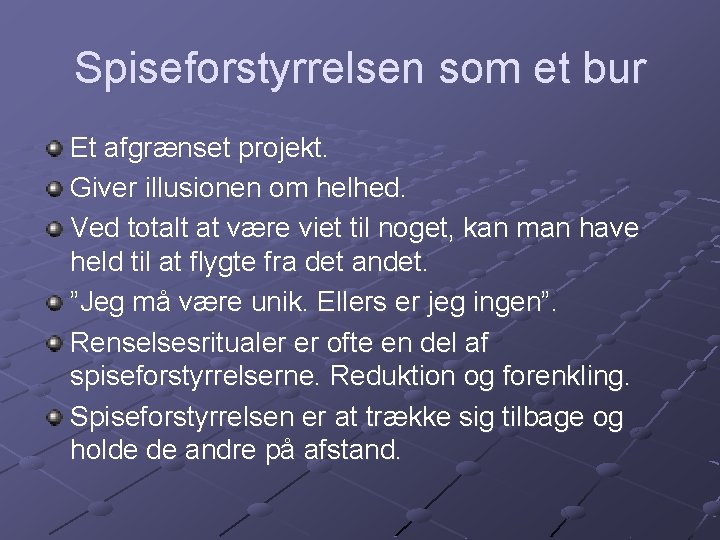 Spiseforstyrrelsen som et bur

Et afgrænset projekt.

Giver illusionen om helhed.

Ved totalt at være viet til noget, kan man have held til at flygte fra det andet.

”Jeg må være unik. Ellers er jeg ingen”.

Renselsesritualer er ofte en del af spiseforstyrrelserne. Reduktion og forenkling.

Spiseforstyrrelsen er at trække sig tilbage og holde de andre på afstand.